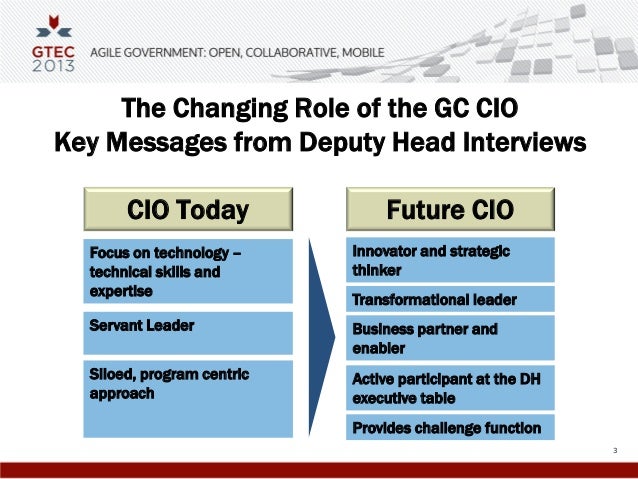 GTEC 2013 AGILE GOVERNMENT: OPEN, COLLABORATIVE, MOBILE

The Changing Role of the GC CIO
Key Messages from Deputy Head Interviews

CIO Today

Focus on technology – technical skills and expertise

Servant Leader

Siloed, program centric approach

Future CIO

Innovator and strategic thinker

Transformational leader

Business partner and enabler

Active participant at the DH executive table

Provides challenge function

3